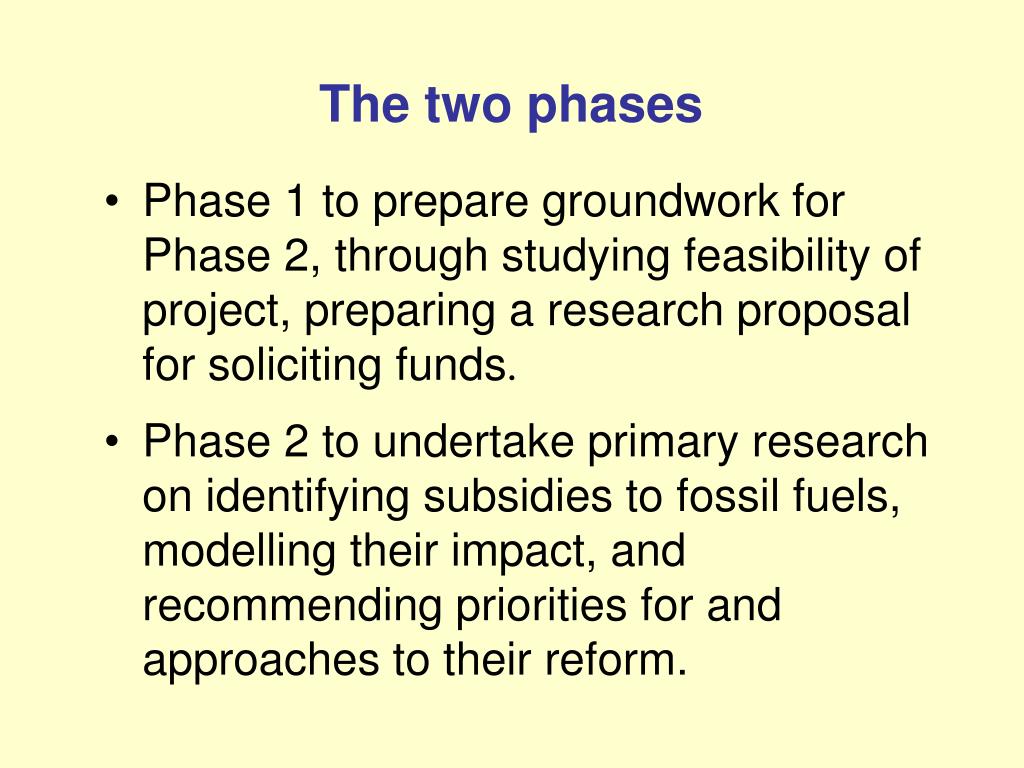 The two phases

• Phase 1 to prepare groundwork for Phase 2, through studying feasibility of project, preparing a research proposal for soliciting funds.

• Phase 2 to undertake primary research on identifying subsidies to fossil fuels, modelling their impact, and recommending priorities for and approaches to their reform.